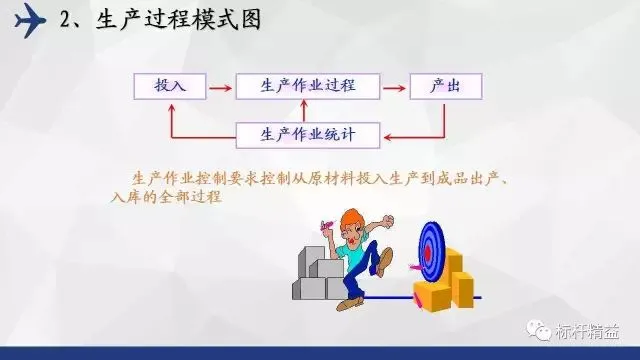 2、生产过程模式图

投入

生产作业过程

产出

生产作业统计

生产作业控制要求控制从原材料投入生产到成品出产、入库的全部过程

标杆精益